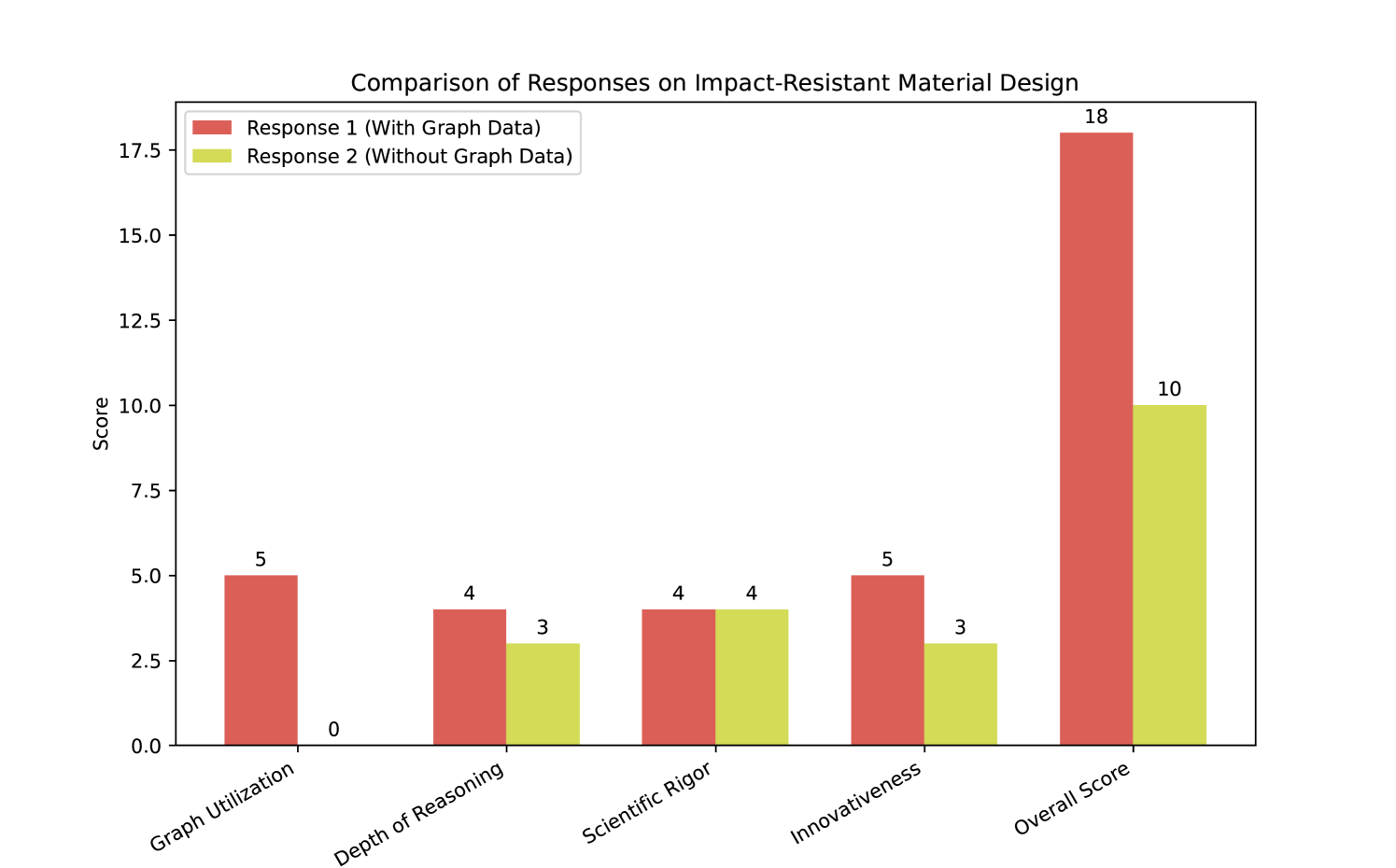 Comparison of Responses on Impact-Resistant Material Design

Response 1 (With Graph Data)
Response 2 (Without Graph Data)

Score

17.5
15.0
12.5
10.0
7.5
5.0
2.5
0.0

5
0
4
3
4
4
5
3
18
10

Graph Utilization
Depth of Reasoning
Scientific Rigor
Innovativeness
Overall Score